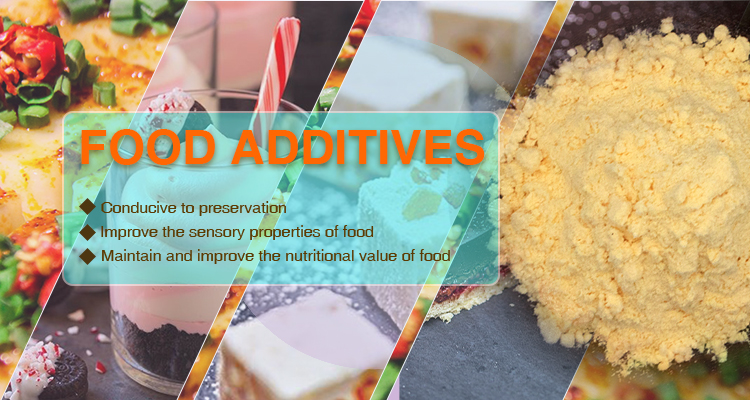 FOOD ADDITIVES

◆ Conducive to preservation
◆ Improve the sensory properties of food
◆ Maintain and improve the nutritional value of food